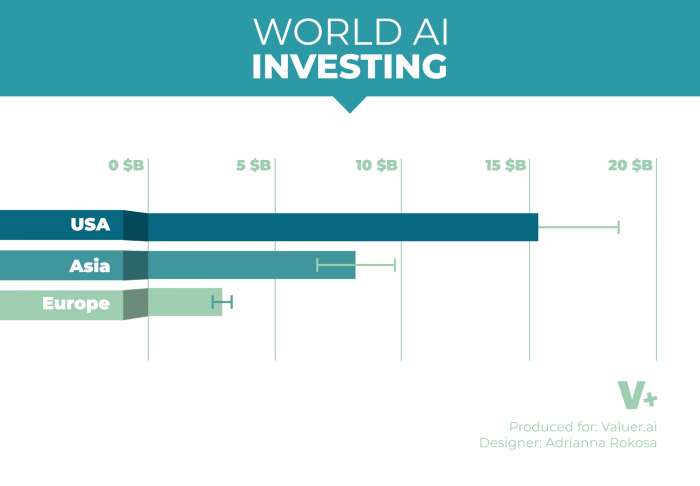 WORLD AI
INVESTING

0 $B
5 $B
10 $B
15 $B
20 $B

USA
Asia
Europe

V+

Produced for: Valuer.ai
Designer: Adrianna Rokosa